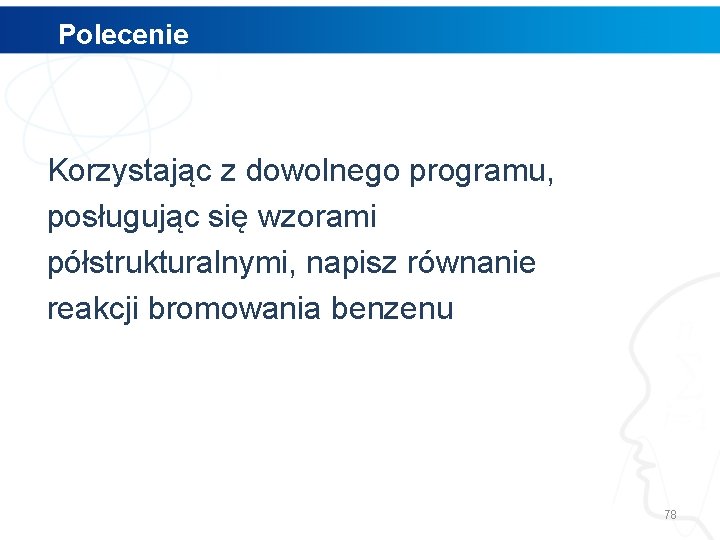 Polecenie

Korzystając z dowolnego programu, posługując się wzorami półstrukturalnymi, napisz równanie reakcji bromowania benzenu

78